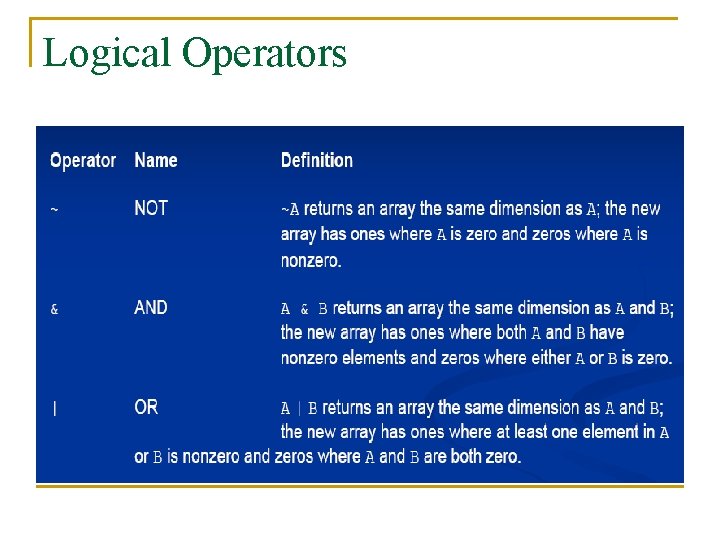 Logical Operators

| Operator | Name | Definition |
|---|---|---|
| ~ | NOT | ~A returns an array the same dimension as A; the new array has ones where A is zero and zeros where A is nonzero. |
| & | AND | A & B returns an array the same dimension as A and B; the new array has ones where both A and B have nonzero elements and zeros where either A or B is zero. |
| \| | OR | A \| B returns an array the same dimension as A and B; the new array has ones where at least one element in A or B is nonzero and zeros where A and B are both zero. |